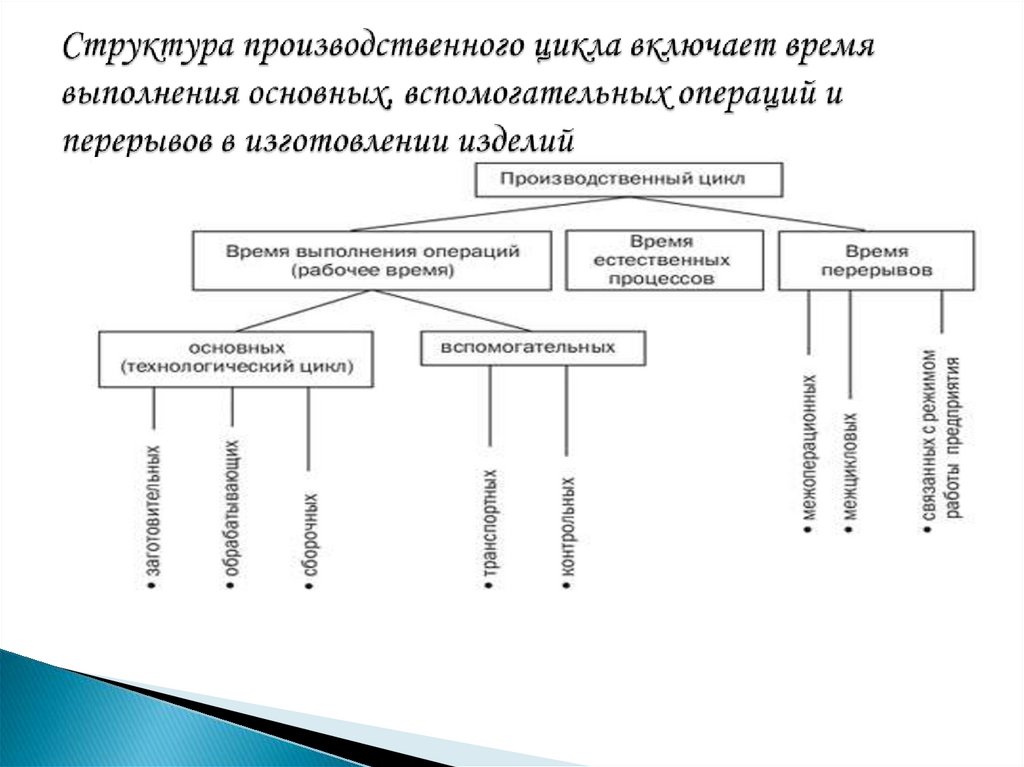 Структура производственного цикла включает время выполнения основных, вспомогательных операций и перерывов в изготовлении изделий

Производственный цикл

Время выполнения операций (рабочее время)

Время естественных процессов

Время перерывов

основных (технологический цикл)

вспомогательных

• заготовительных

• обрабатывающих

• сборочных

• транспортных

• контрольных

• межоперационных

• межцикловых

• связанных с режимом работы предприятия